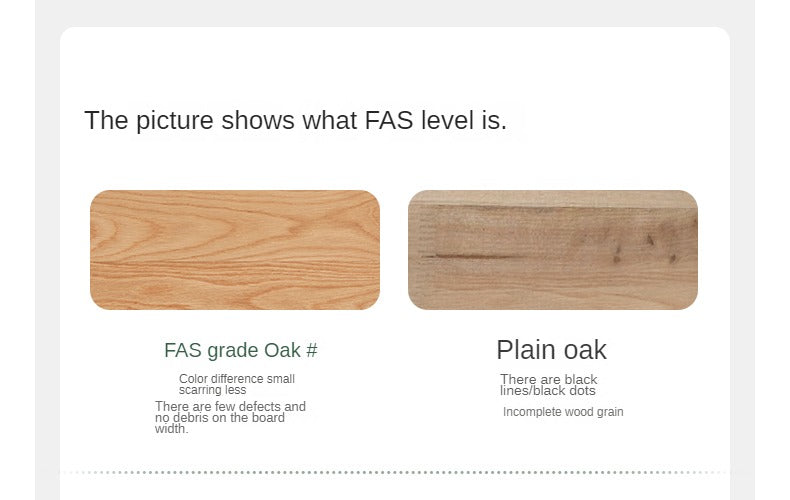 The picture shows what FAS level is.

FAS grade Oak #

Color difference small scarring less

There are few defects and no debris on the board width.

Plain oak

There are black lines/black dots

Incomplete wood grain